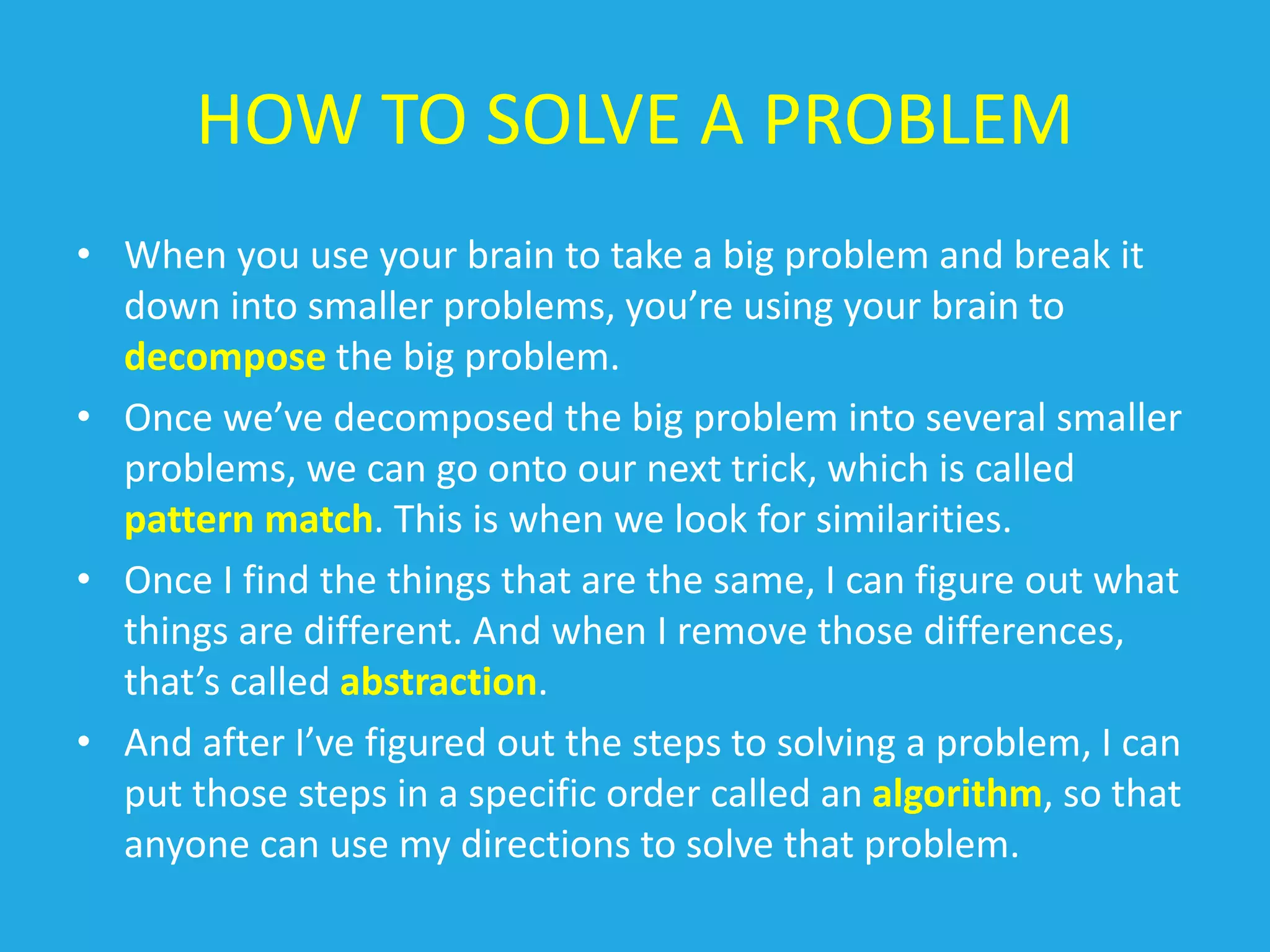 HOW TO SOLVE A PROBLEM

• When you use your brain to take a big problem and break it down into smaller problems, you're using your brain to decompose the big problem.

• Once we've decomposed the big problem into several smaller problems, we can go onto our next trick, which is called pattern match. This is when we look for similarities.

• Once I find the things that are the same, I can figure out what things are different. And when I remove those differences, that's called abstraction.

• And after I've figured out the steps to solving a problem, I can put those steps in a specific order called an algorithm, so that anyone can use my directions to solve that problem.